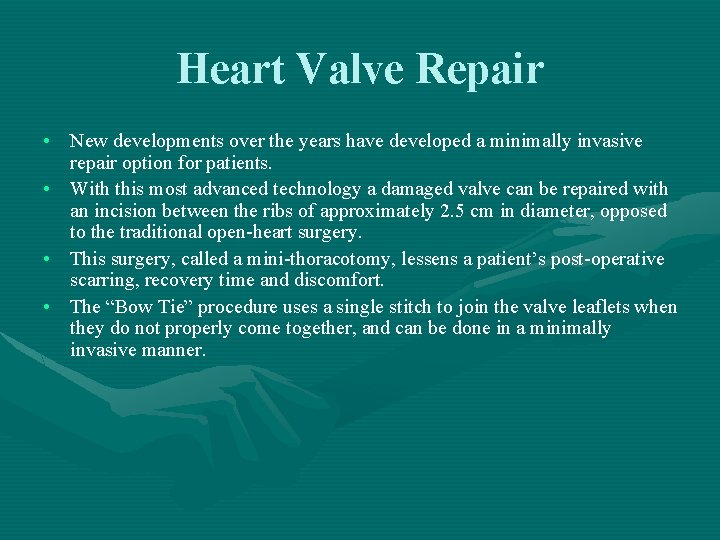 Heart Valve Repair

• New developments over the years have developed a minimally invasive repair option for patients.
• With this most advanced technology a damaged valve can be repaired with an incision between the ribs of approximately 2.5 cm in diameter, opposed to the traditional open-heart surgery.
• This surgery, called a mini-thoracotomy, lessens a patient's post-operative scarring, recovery time and discomfort.
• The "Bow Tie" procedure uses a single stitch to join the valve leaflets when they do not properly come together, and can be done in a minimally invasive manner.